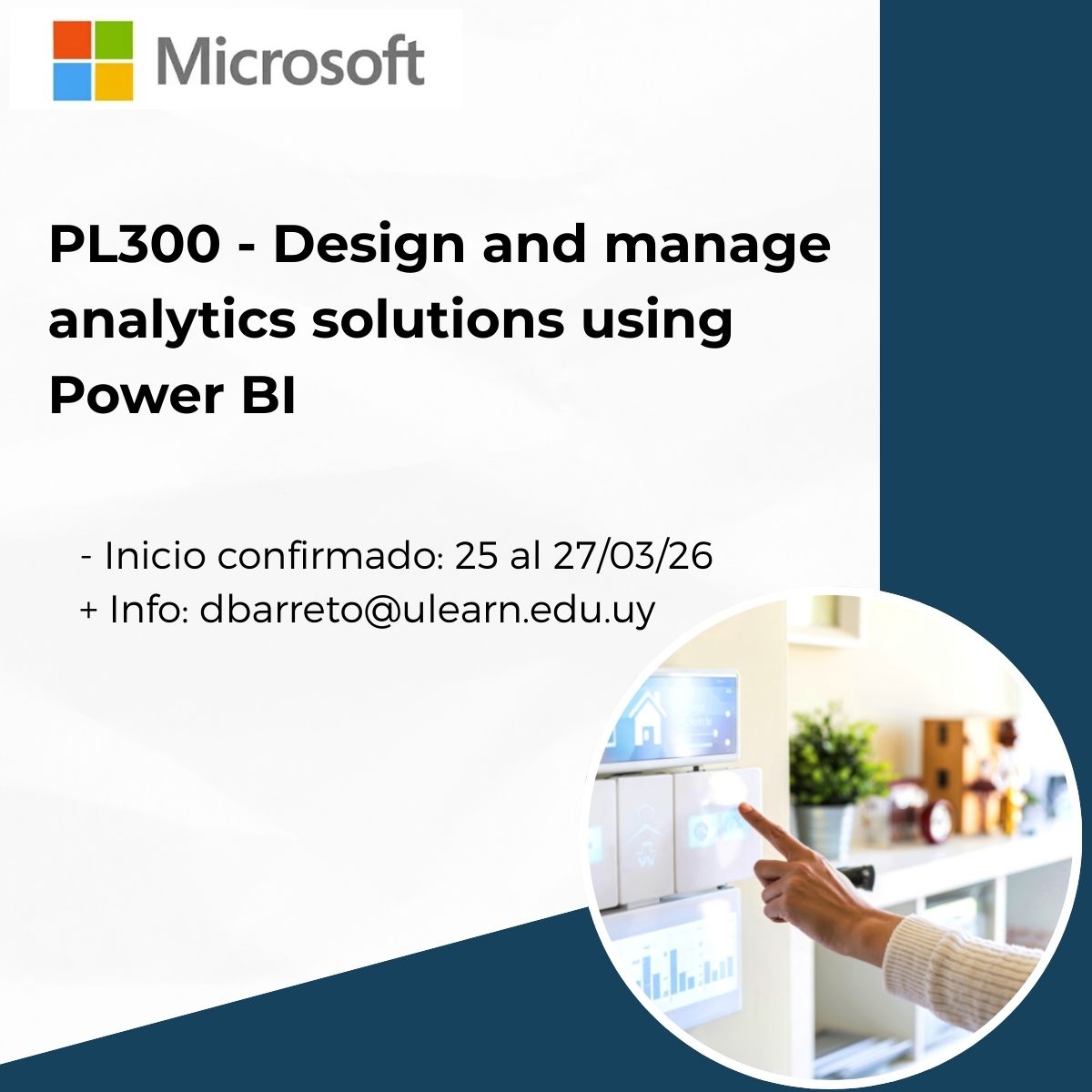 Microsoft

PL300 - Design and manage analytics solutions using Power BI

- Inicio confirmado: 25 al 27/03/26
+ Info: dbarreto@ulearn.edu.uy